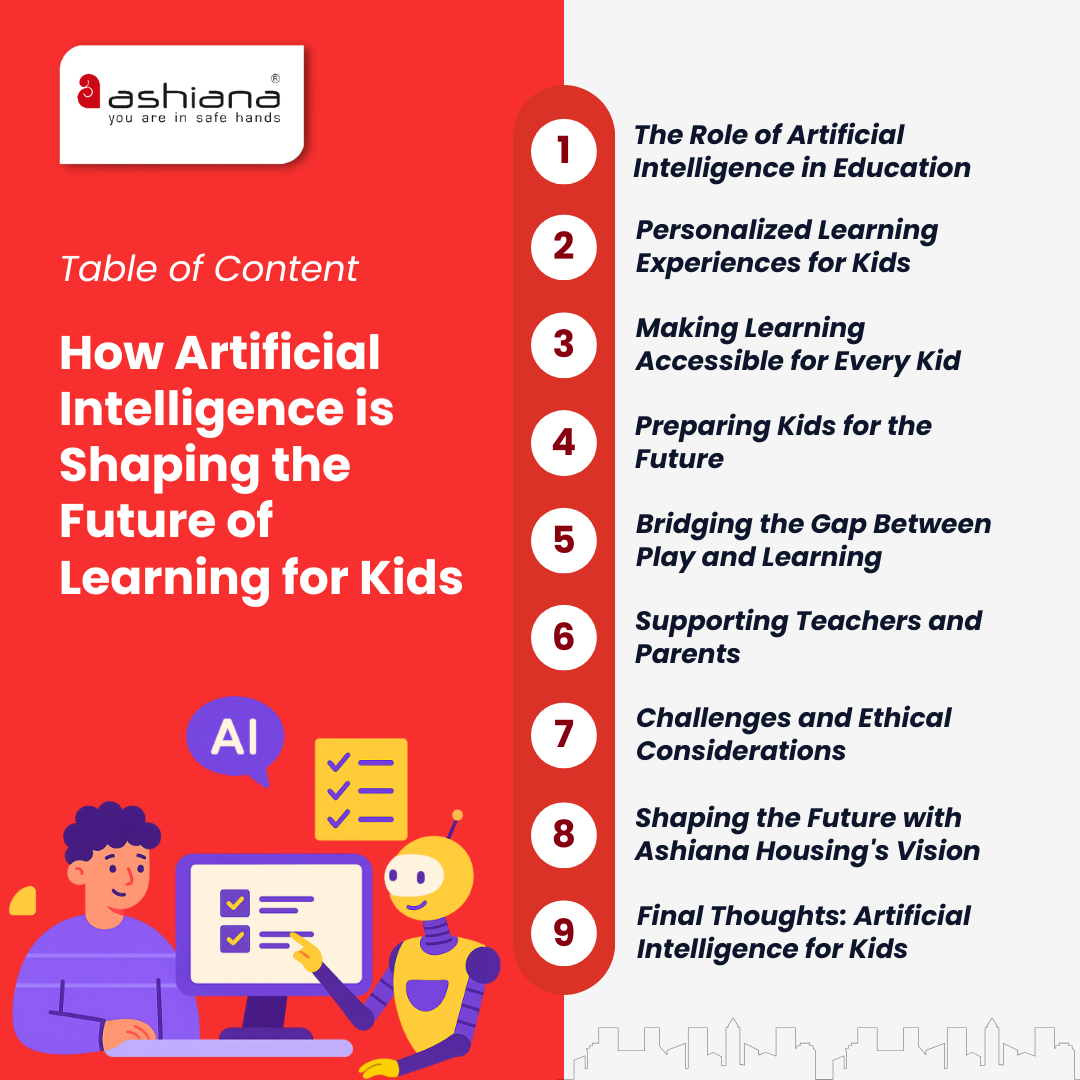 ashiana®
you are in safe hands

Table of Content

How Artificial Intelligence is Shaping the Future of Learning for Kids

AI

1 The Role of Artificial Intelligence in Education

2 Personalized Learning Experiences for Kids

3 Making Learning Accessible for Every Kid

4 Preparing Kids for the Future

5 Bridging the Gap Between Play and Learning

6 Supporting Teachers and Parents

7 Challenges and Ethical Considerations

8 Shaping the Future with Ashiana Housing's Vision

9 Final Thoughts: Artificial Intelligence for Kids